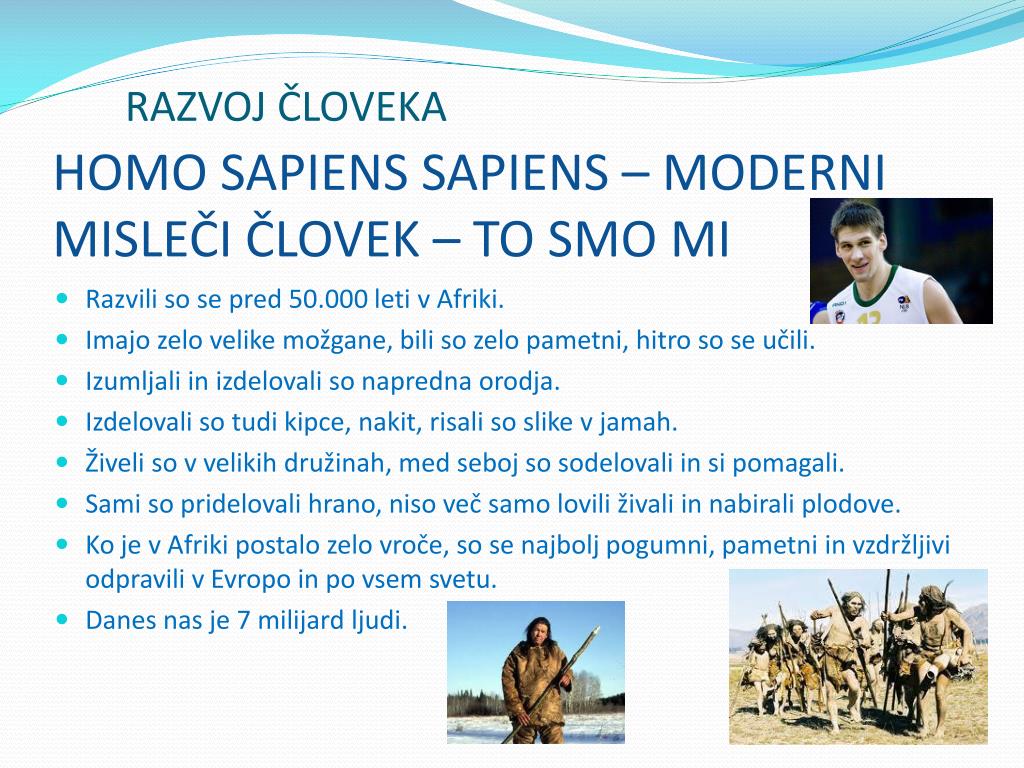 RAZVOJ ČLOVEKA

HOMO SAPIENS SAPIENS – MODERNI MISLEČI ČLOVEK – TO SMO MI

- Razvili so se pred 50.000 leti v Afriki.
- Imajo zelo velike možgane, bili so zelo pametni, hitro so se učili.
- Izumljali in izdelovali so napredna orodja.
- Izdelovali so tudi kipce, nakit, risali so slike v jamah.
- Živeli so v velikih družinah, med seboj so sodelovali in si pomagali.
- Sami so pridelovali hrano, niso več samo lovili živali in nabirali plodove.
- Ko je v Afriki postalo zelo vroče, so se najbolj pogumni, pametni in vzdržljivi odpravili v Evropo in po vsem svetu.
- Danes nas je 7 milijard ljudi.